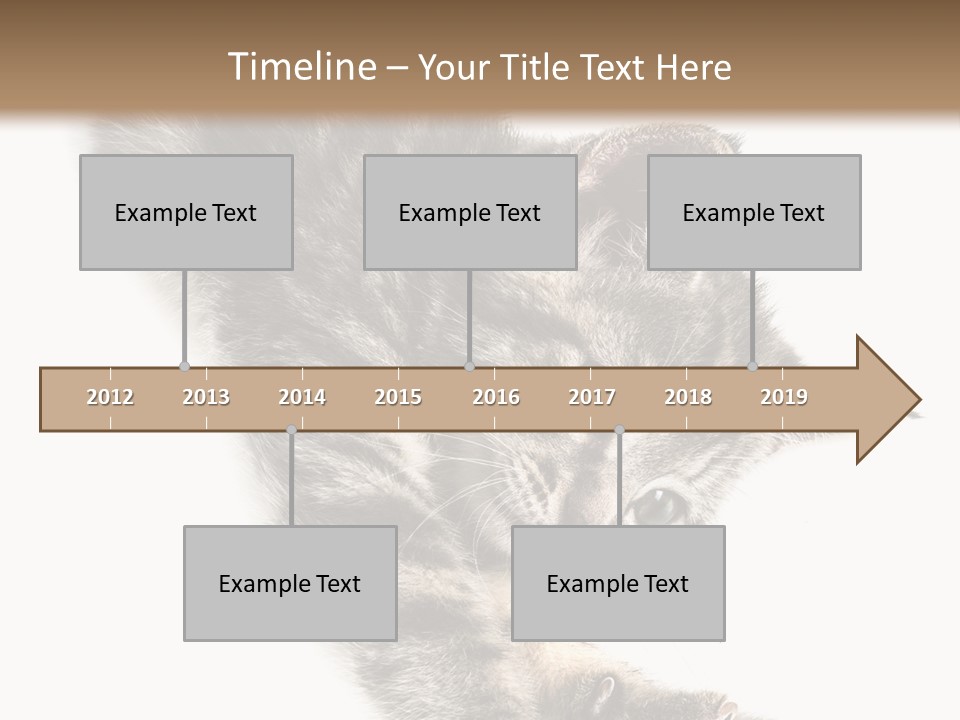 Timeline – Your Title Text Here

Example Text

Example Text

Example Text

2012 2013 2014 2015 2016 2017 2018 2019

Example Text

Example Text